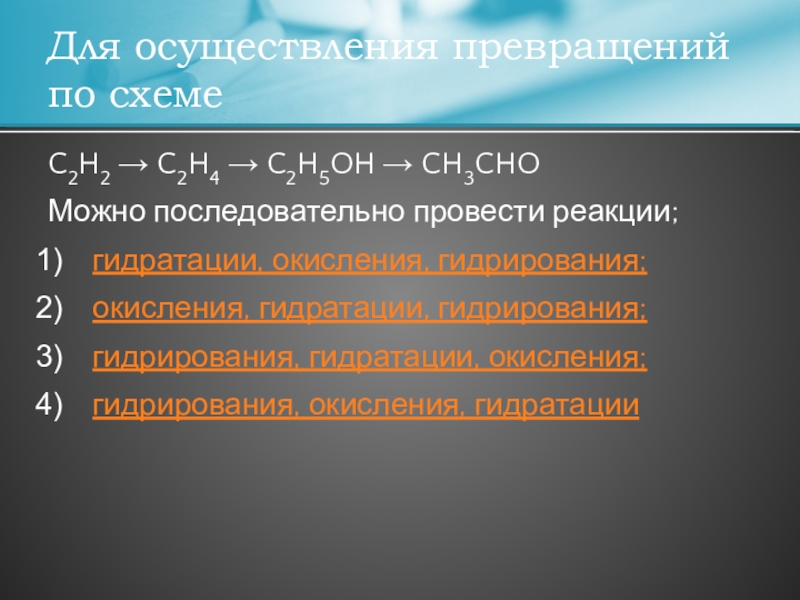 Для осуществления превращений по схеме

$C_2H_2 \rightarrow C_2H_4 \rightarrow C_2H_5OH \rightarrow CH_3CHO$

Можно последовательно провести реакции;

1) гидратации, окисления, гидрирования;
2) окисления, гидратации, гидрирования;
3) гидрирования, гидратации, окисления;
4) гидрирования, окисления, гидратации